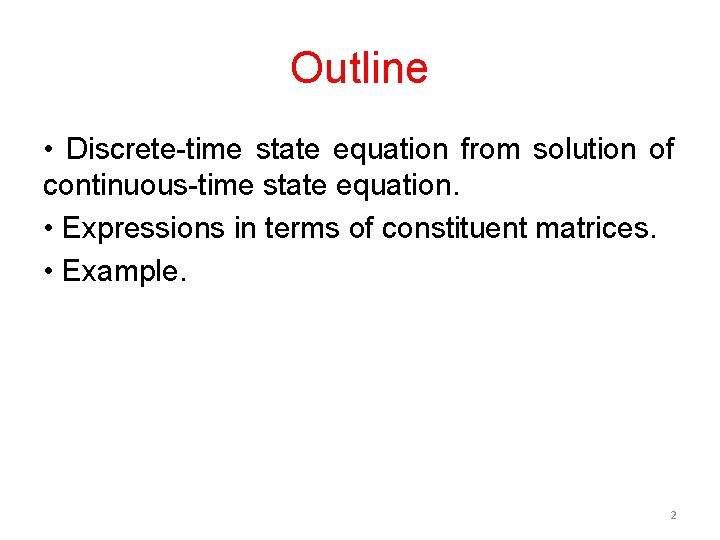 Outline

• Discrete-time state equation from solution of continuous-time state equation.

• Expressions in terms of constituent matrices.

• Example.

2